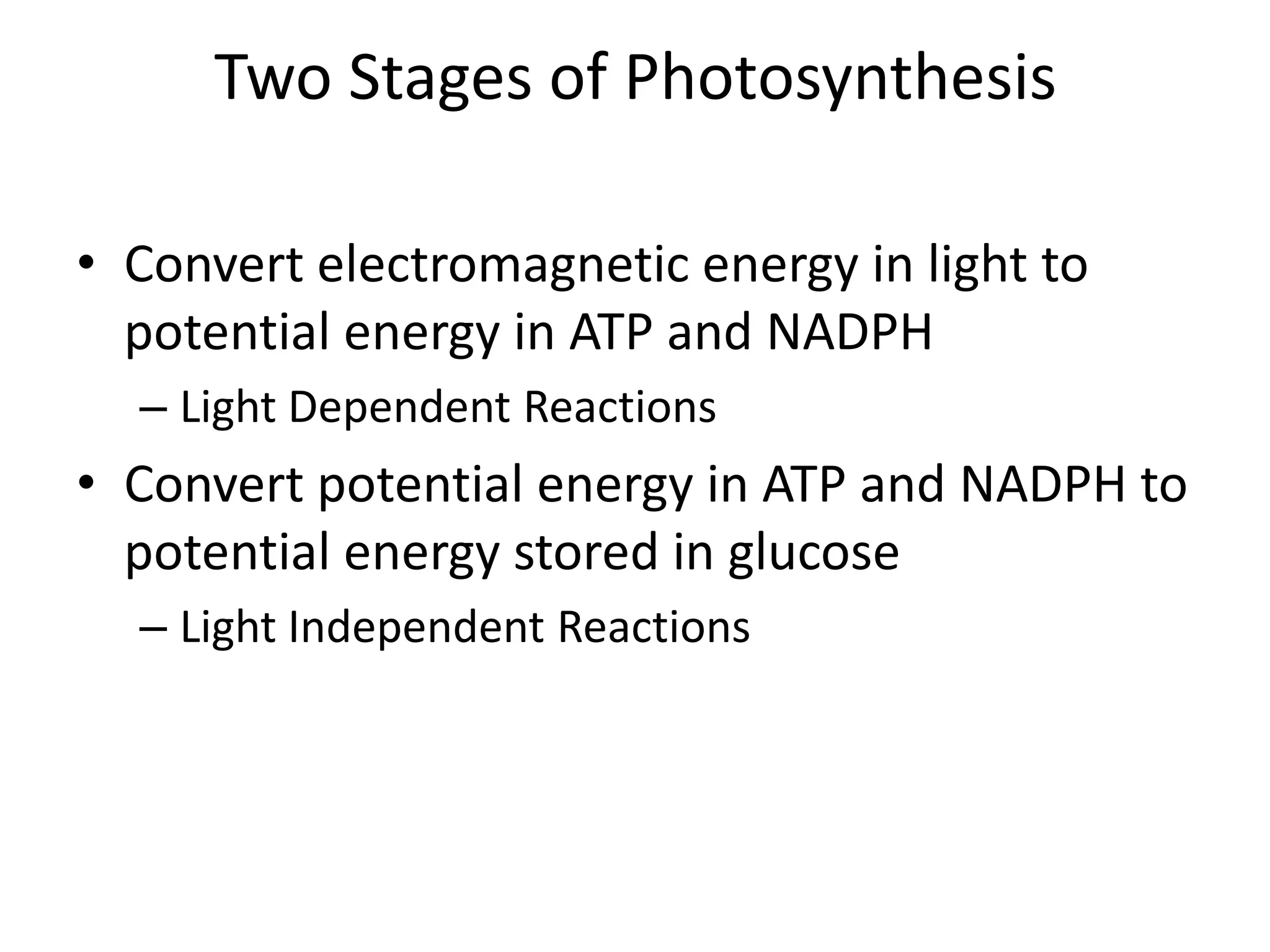 Two Stages of Photosynthesis

• Convert electromagnetic energy in light to potential energy in ATP and NADPH
– Light Dependent Reactions
• Convert potential energy in ATP and NADPH to potential energy stored in glucose
– Light Independent Reactions